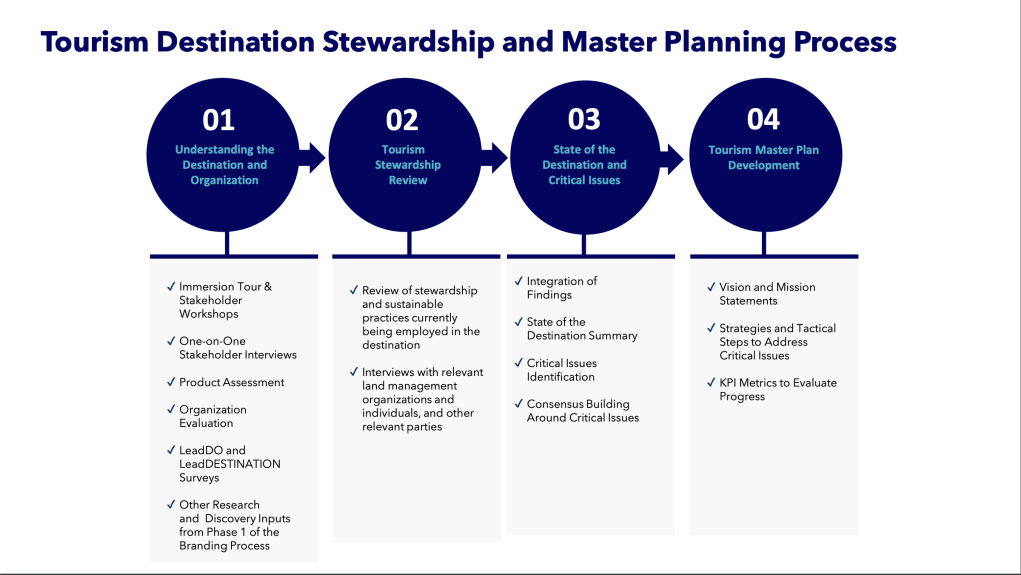 Tourism Destination Stewardship and Master Planning Process

01
Understanding the Destination and Organization

02
Tourism Stewardship Review

03
State of the Destination and Critical Issues

04
Tourism Master Plan Development

✓ Immersion Tour & Stakeholder Workshops
✓ One-on-One Stakeholder Interviews
✓ Product Assessment
✓ Organization Evaluation
✓ LeadDO and LeadDESTINATION Surveys
✓ Other Research and Discovery Inputs from Phase 1 of the Branding Process

✓ Review of stewardship and sustainable practices currently being employed in the destination
✓ Interviews with relevant land management organizations and individuals, and other relevant parties

✓ Integration of Findings
✓ State of the Destination Summary
✓ Critical Issues Identification
✓ Consensus Building Around Critical Issues

✓ Vision and Mission Statements
✓ Strategies and Tactical Steps to Address Critical Issues
✓ KPI Metrics to Evaluate Progress